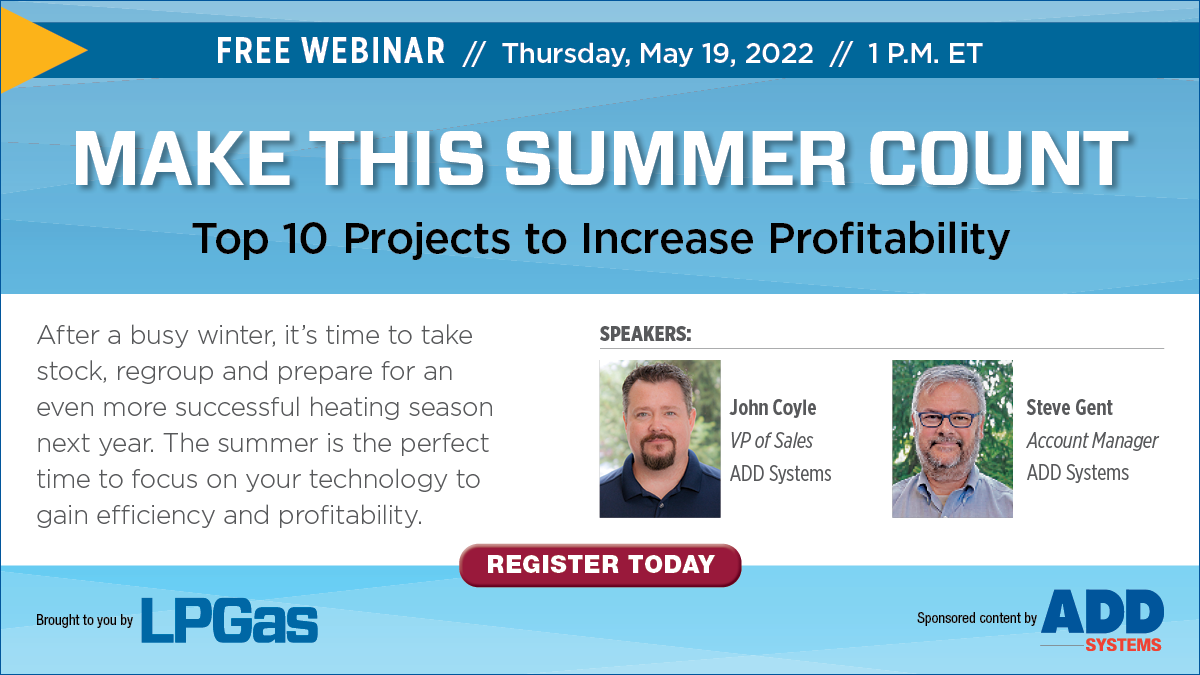 FREE WEBINAR // Thursday, May 19, 2022 // 1 P.M. ET

MAKE THIS SUMMER COUNT

Top 10 Projects to Increase Profitability

After a busy winter, it's time to take stock, regroup and prepare for an even more successful heating season next year. The summer is the perfect time to focus on your technology to gain efficiency and profitability.

SPEAKERS:

John Coyle
VP of Sales
ADD Systems

Steve Gent
Account Manager
ADD Systems

REGISTER TODAY

Brought to you by LPGas

Sponsored content by ADD SYSTEMS